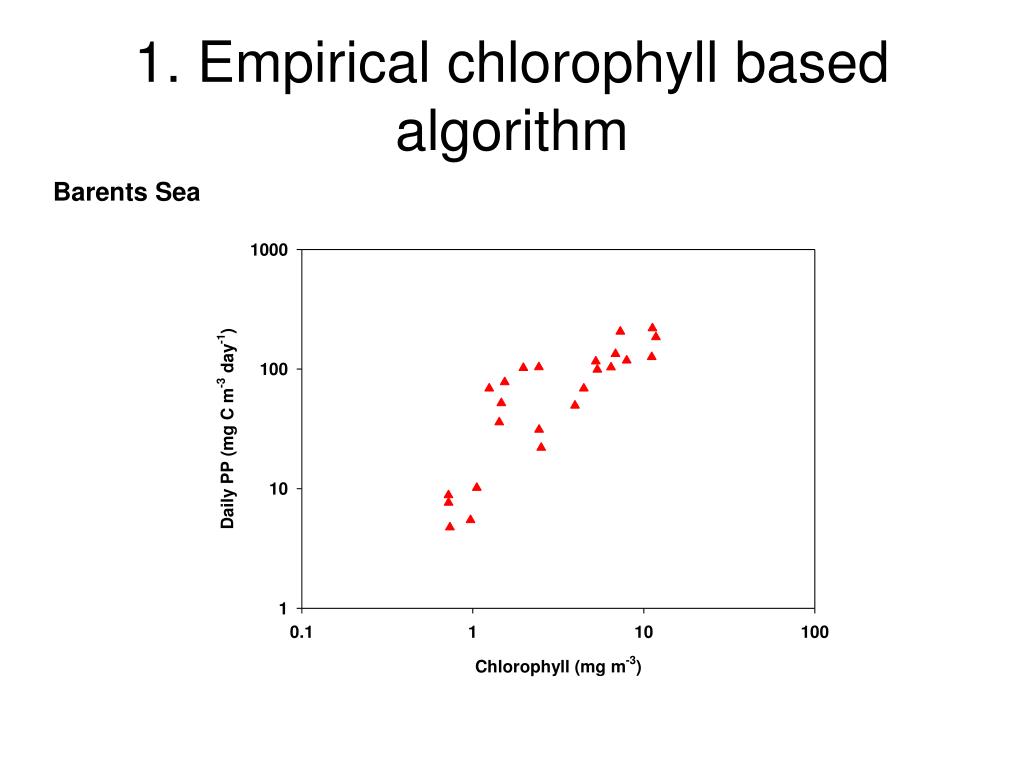 1. Empirical chlorophyll based algorithm

Barents Sea

Daily PP (mg C m$^{-3}$ day$^{-1}$)

1000

100

10

1

0.1

1

10

100

Chlorophyll (mg m$^{-3}$)